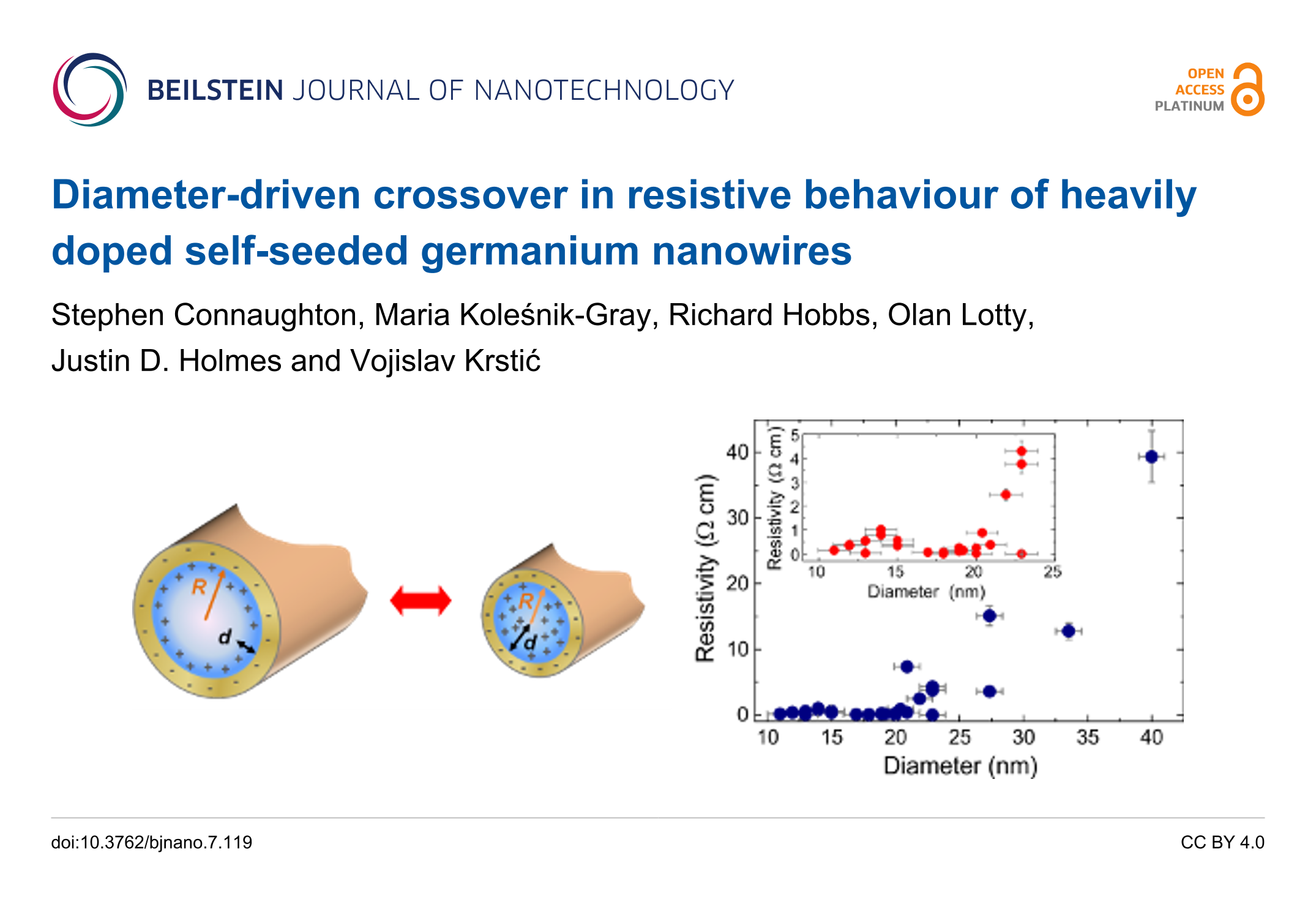 BEILSTEIN JOURNAL OF NANOTECHNOLOGY

OPEN ACCESS PLATINUM

Diameter-driven crossover in resistive behaviour of heavily doped self-seeded germanium nanowires

Stephen Connaughton, Maria Koleśnik-Gray, Richard Hobbs, Olan Lotty, Justin D. Holmes and Vojislav Krstić

R
d
R
d

Resistivity (Ω cm)
40
30
20
10
0
10 15 20 25 30 35 40
Diameter (nm)

Resistivity (Ω cm)
5
4
3
2
1
0
10 15 20 25
Diameter (nm)

doi:10.3762/bjnano.7.119

CC BY 4.0